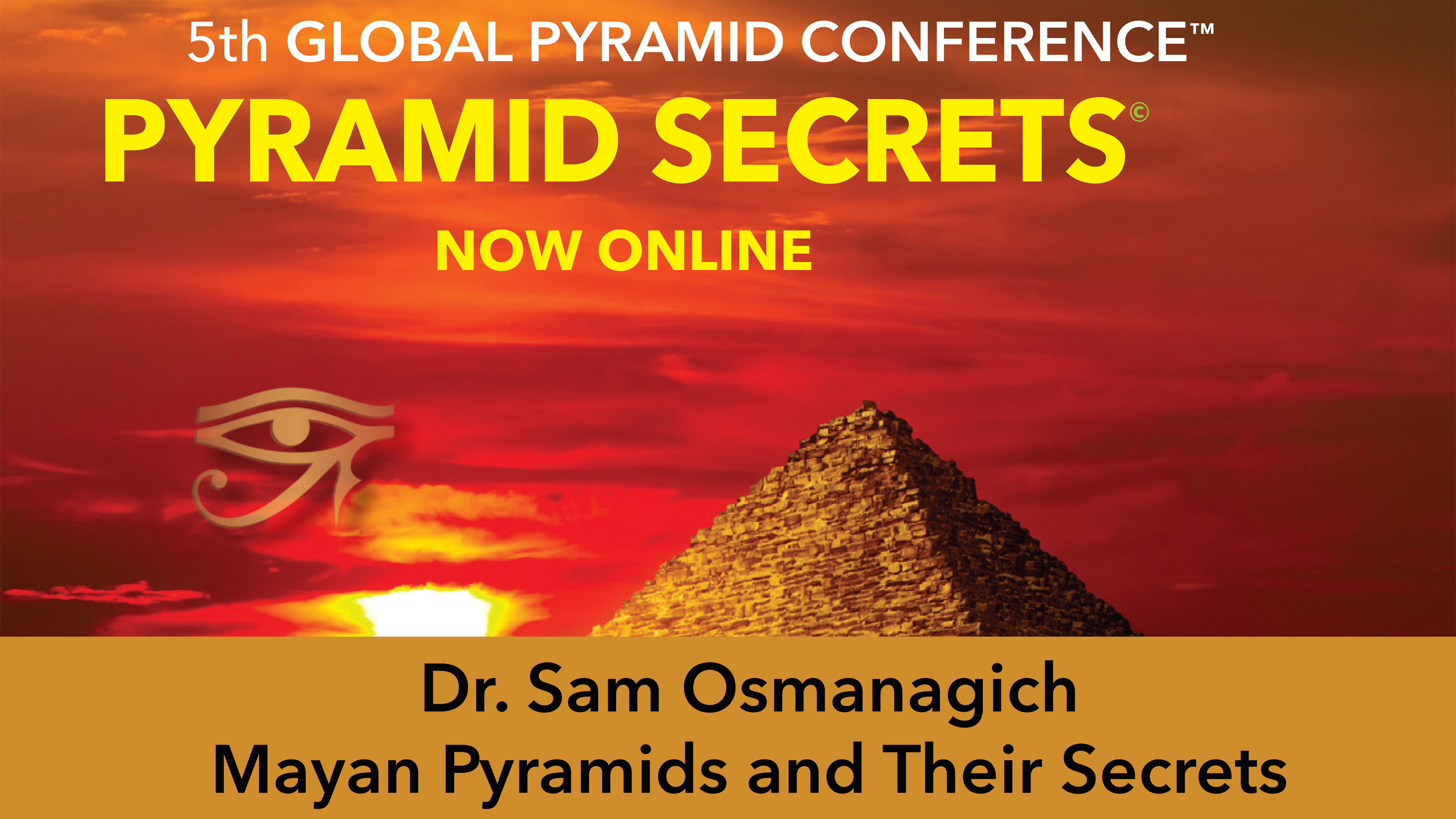 5th GLOBAL PYRAMID CONFERENCE™

PYRAMID SECRETS©

NOW ONLINE

Dr. Sam Osmanagich
Mayan Pyramids and Their Secrets